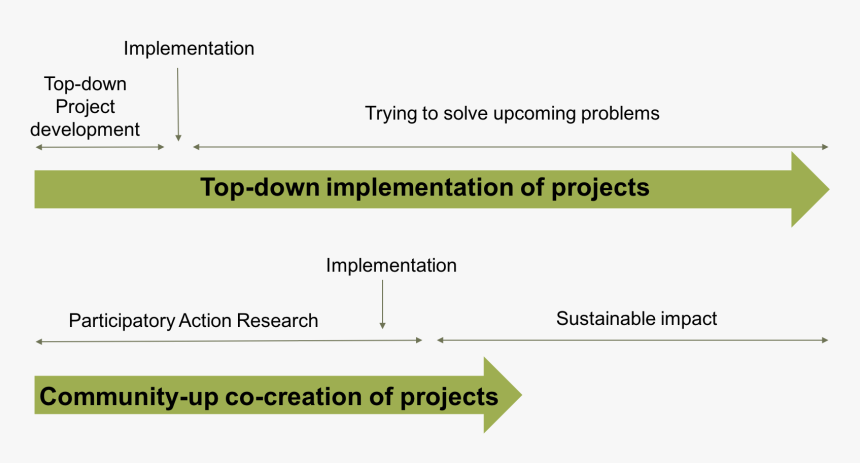 Implementation

Top-down Project development

Trying to solve upcoming problems

Top-down implementation of projects

Implementation

Participatory Action Research

Sustainable impact

Community-up co-creation of projects